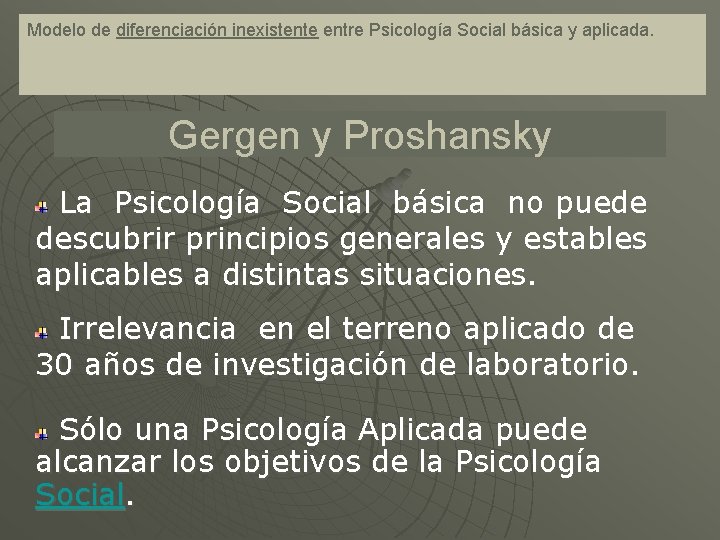 Modelo de diferenciación inexistente entre Psicología Social básica y aplicada.

Gergen y Proshansky

La Psicología Social básica no puede descubrir principios generales y estables aplicables a distintas situaciones.

Irrelevancia en el terreno aplicado de 30 años de investigación de laboratorio.

Sólo una Psicología Aplicada puede alcanzar los objetivos de la Psicología Social.